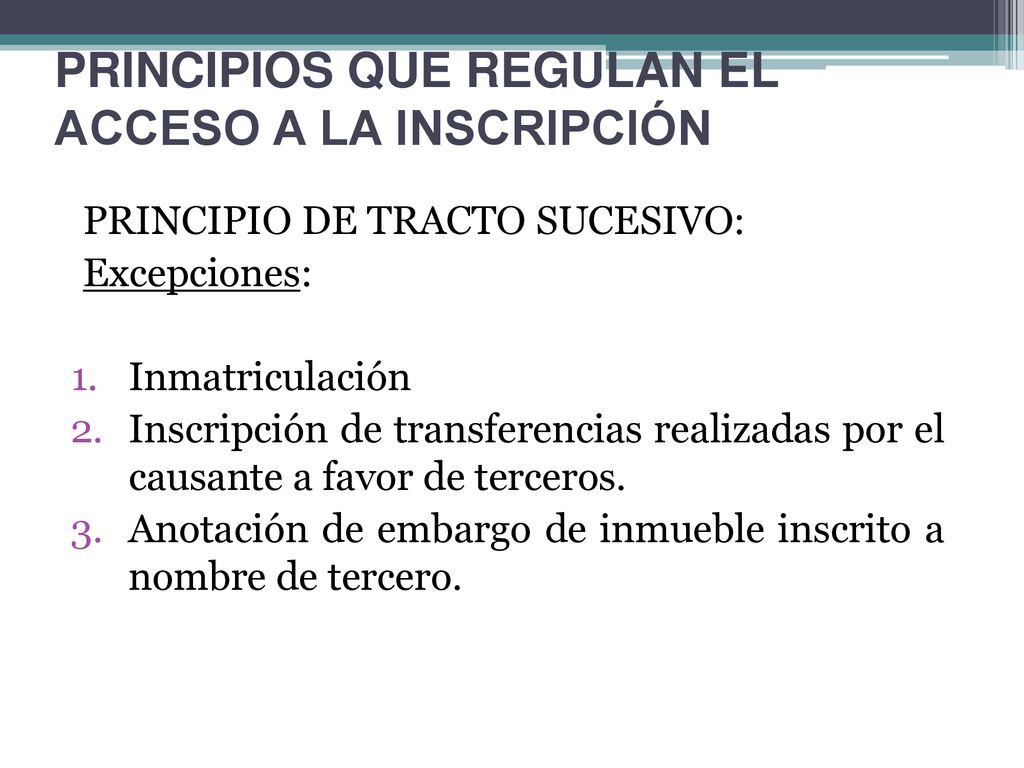 PRINCIPIOS QUE REGULAN EL ACCESO A LA INSCRIPCIÓN

PRINCIPIO DE TRACTO SUCESIVO:
Excepciones:

1. Inmatriculación
2. Inscripción de transferencias realizadas por el causante a favor de terceros.
3. Anotación de embargo de inmueble inscrito a nombre de tercero.